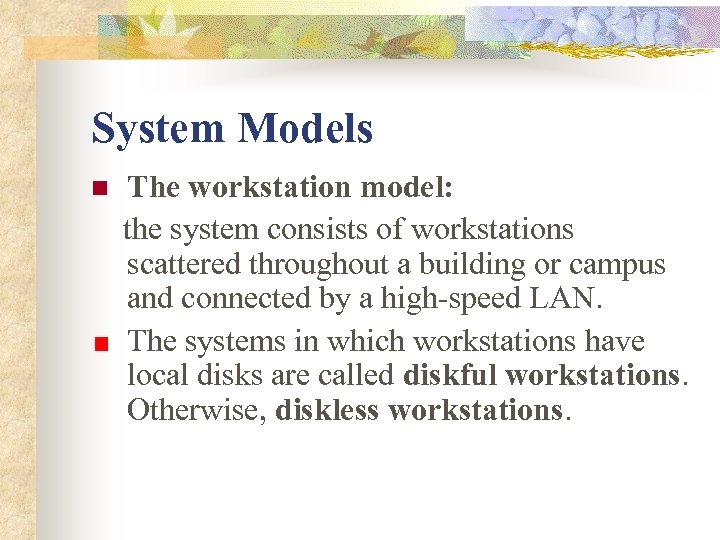 System Models

The workstation model:

the system consists of workstations scattered throughout a building or campus and connected by a high-speed LAN.

The systems in which workstations have local disks are called diskful workstations. Otherwise, diskless workstations.